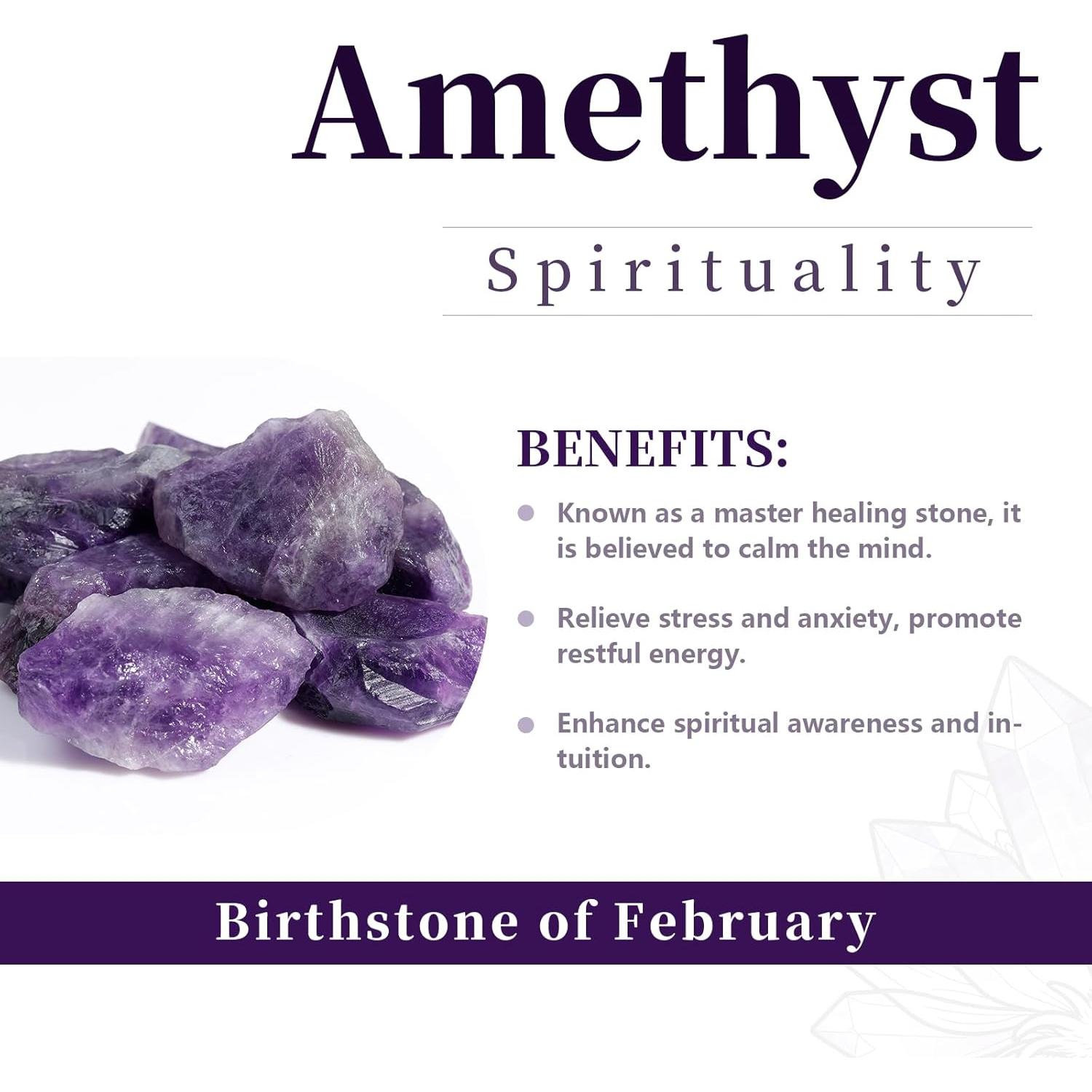 Amethyst

Spirituality

BENEFITS:

Known as a master healing stone, it is believed to calm the mind.

Relieve stress and anxiety, promote restful energy.

Enhance spiritual awareness and intuition.

Birthstone of February